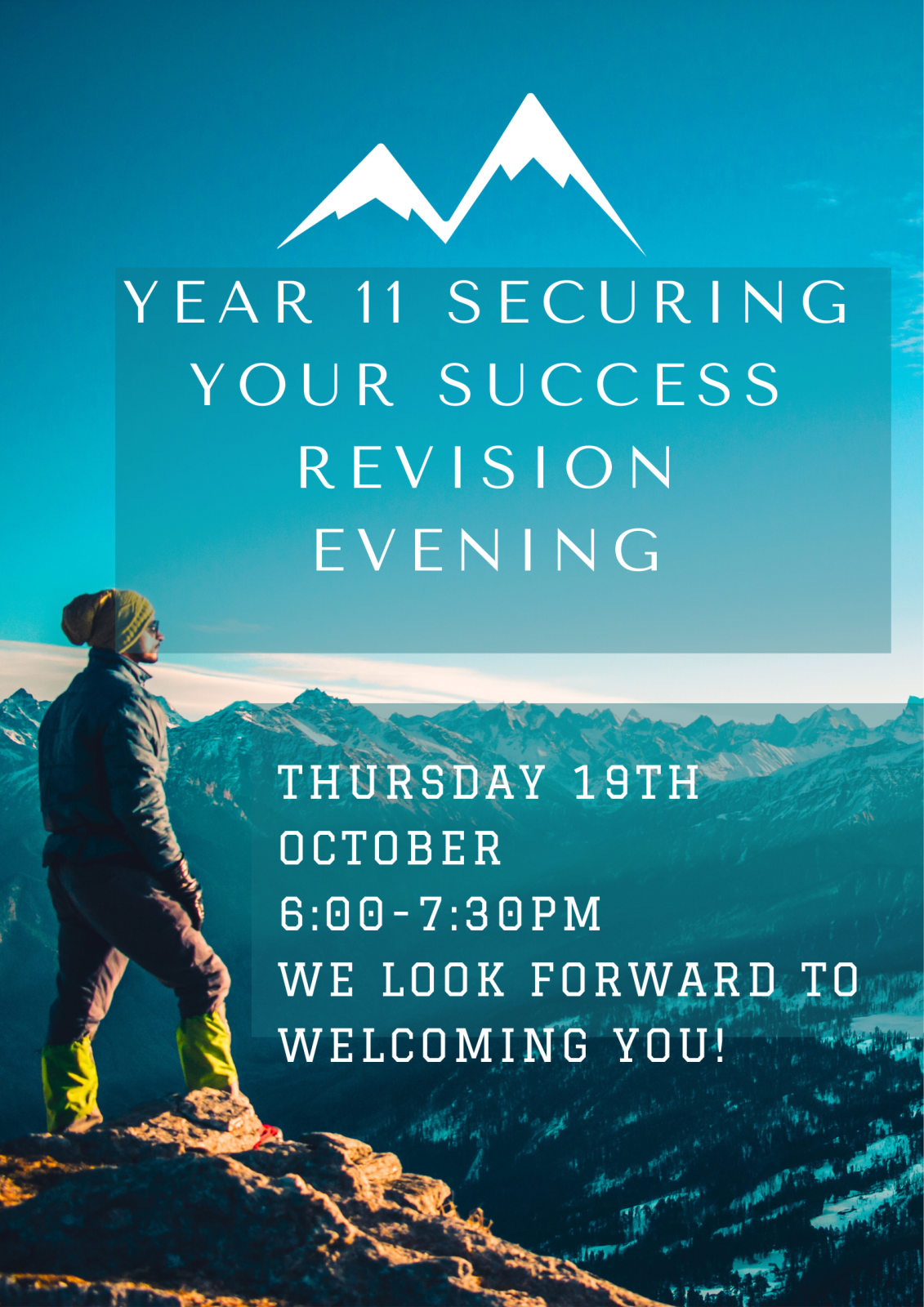 YEAR 11 SECURING YOUR SUCCESS REVISION EVENING

THURSDAY 19TH OCTOBER
6:00-7:30PM
WE LOOK FORWARD TO WELCOMING YOU!